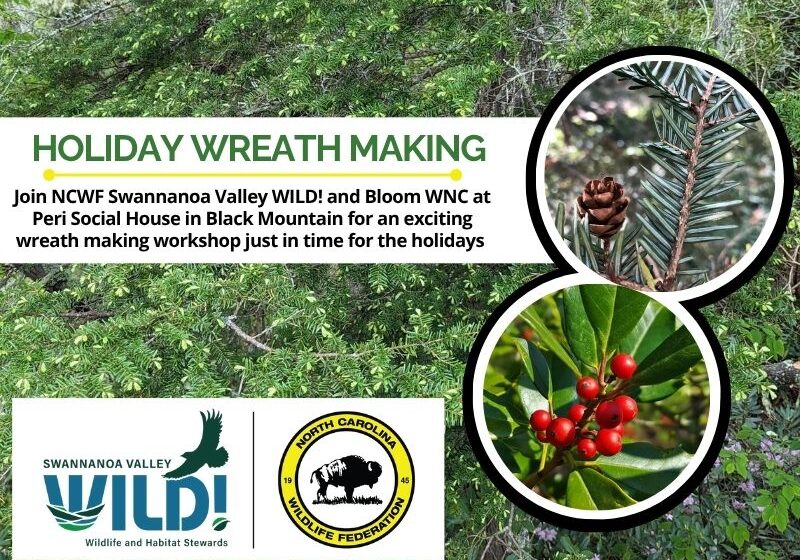 HOLIDAY WREATH MAKING

Join NCWF Swannanoa Valley WILD! and Bloom WNC at Peri Social House in Black Mountain for an exciting wreath making workshop just in time for the holidays

SWANNANOA VALLEY
WILD!
Wildlife and Habitat Stewards

NORTH CAROLINA
19 45
WILDLIFE FEDERATION